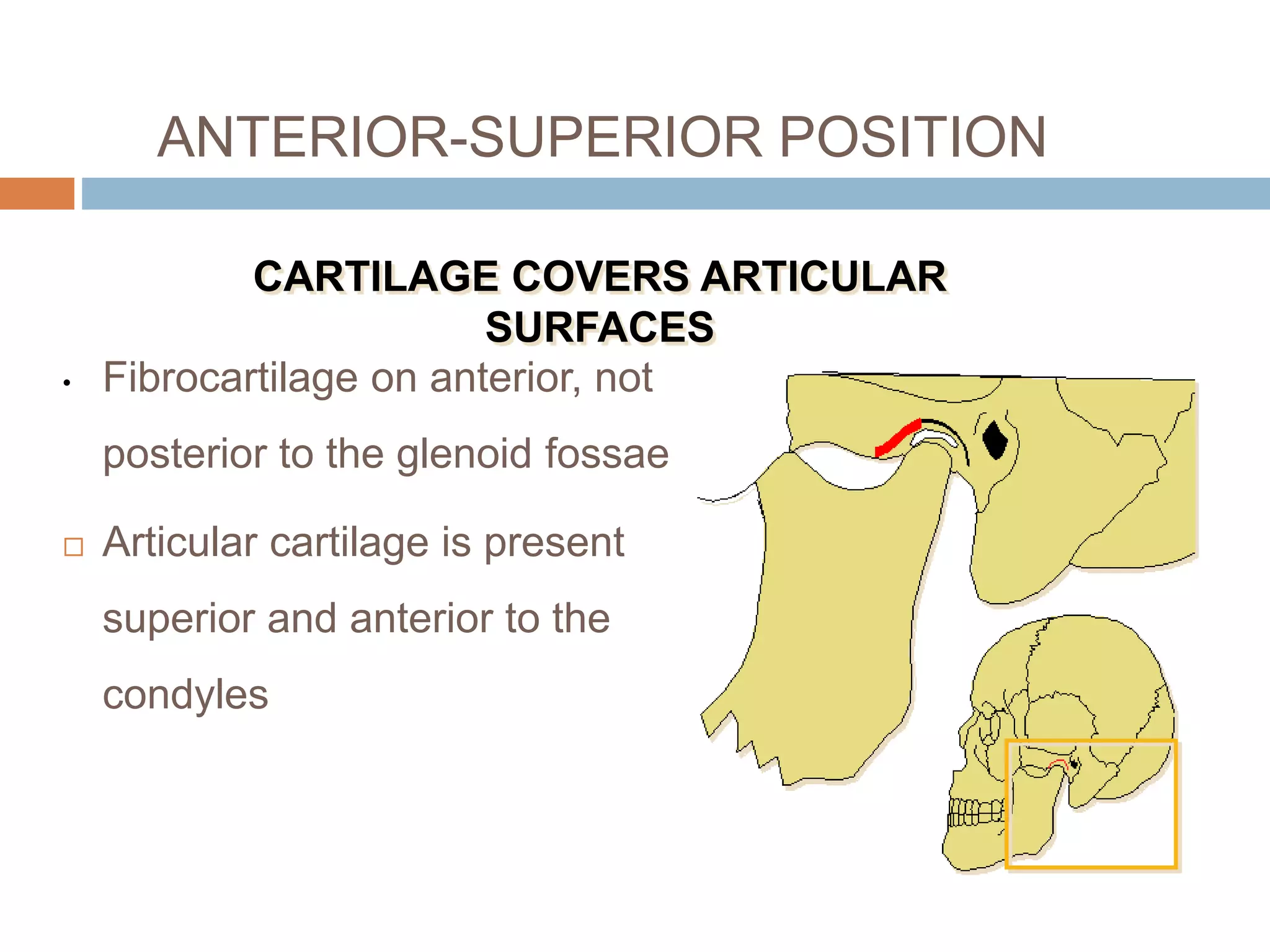 ANTERIOR-SUPERIOR POSITION

CARTILAGE COVERS ARTICULAR SURFACES

• Fibrocartilage on anterior, not posterior to the glenoid fossae

□ Articular cartilage is present superior and anterior to the condyles